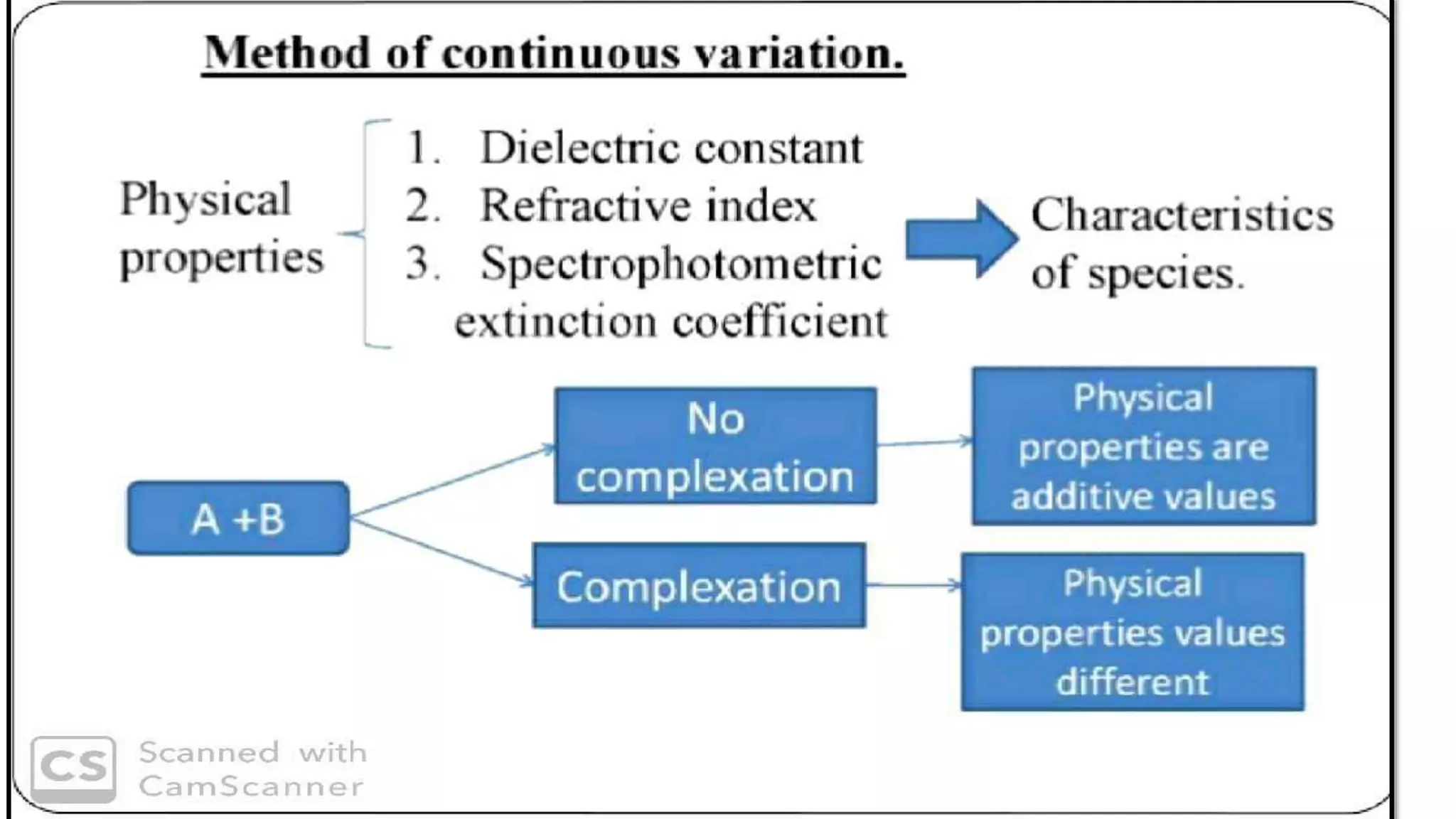 Method of continuous variation.

Physical properties

1. Dielectric constant
2. Refractive index
3. Spectrophotometric extinction coefficient

Characteristics of species.

A +B

No complexation

Physical properties are additive values

Complexation

Physical properties values different

CS Scanned with CamScanner